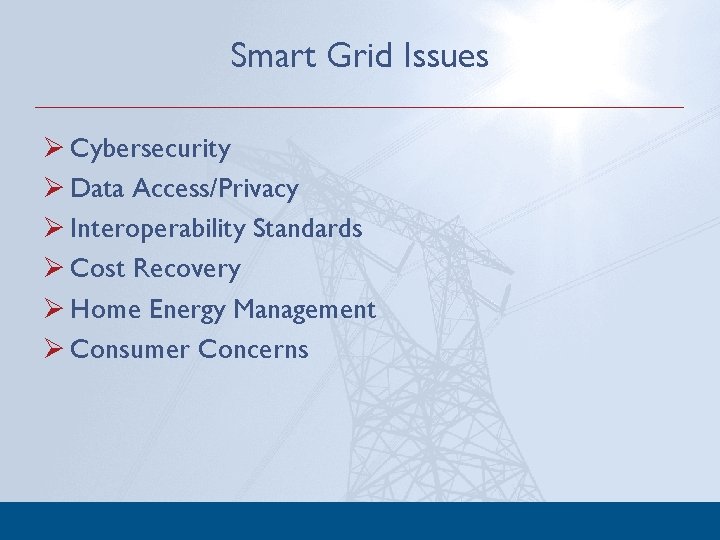 Smart Grid Issues

➢ Cybersecurity
➢ Data Access/Privacy
➢ Interoperability Standards
➢ Cost Recovery
➢ Home Energy Management
➢ Consumer Concerns